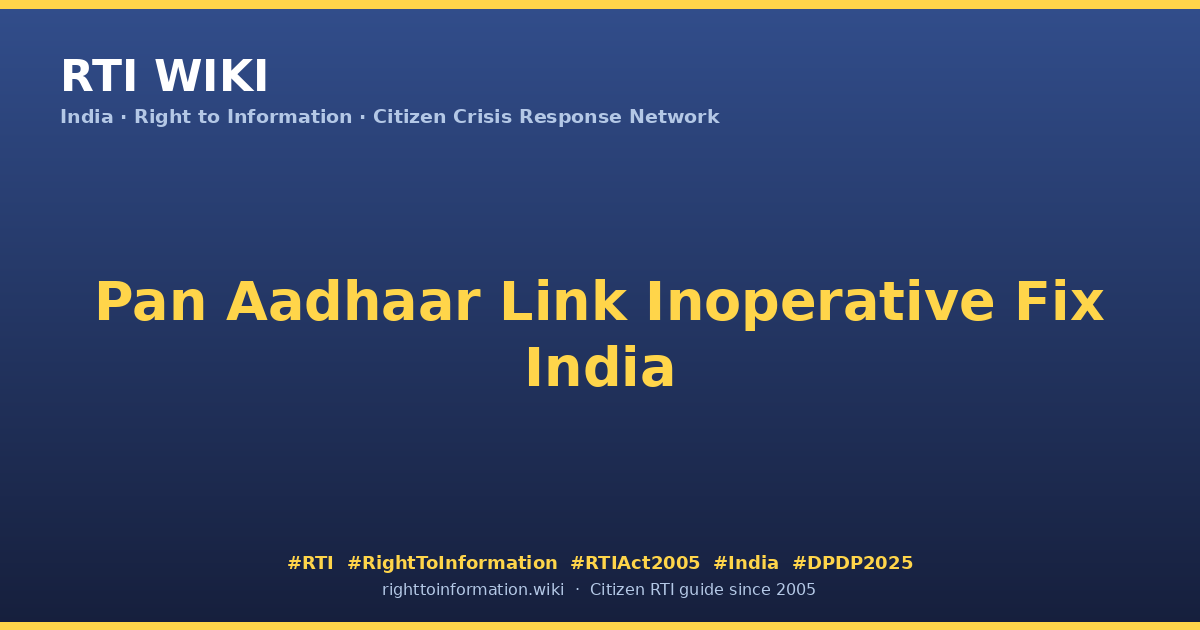 RTI WIKI
India · Right to Information · Citizen Crisis Response Network

Pan Aadhaar Link Inoperative Fix India

#RTI #RightToInformation #RTIAct2005 #India #DPDP2025
righttoinformation.wiki · Citizen RTI guide since 2005